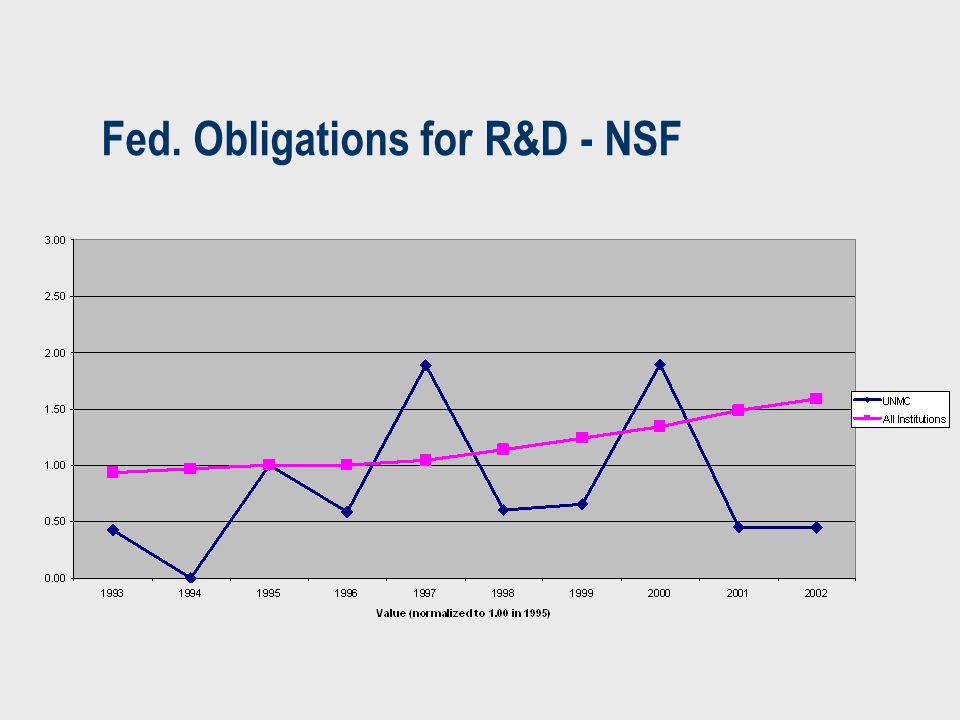 Fed. Obligations for R&D - NSF

3.00
2.50
2.00
1.50
1.00
0.50
0.00

1993 1994 1995 1996 1997 1998 1999 2000 2001 2002

Value (normalized to 1.00 in 1995)

UNMC
All Institutions